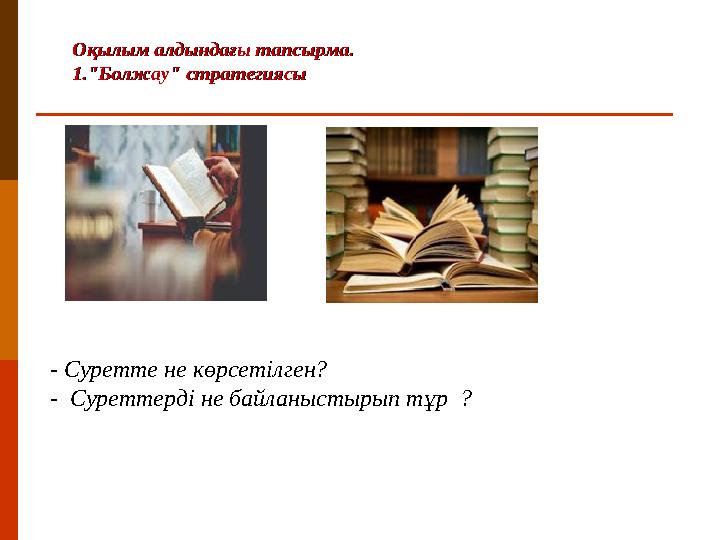 Оқылым алдындағы тапсырма.
1."Болжау" стратегиясы

- Суретте не көрсетілген?
- Суреттерді не байланыстырып тұр ?